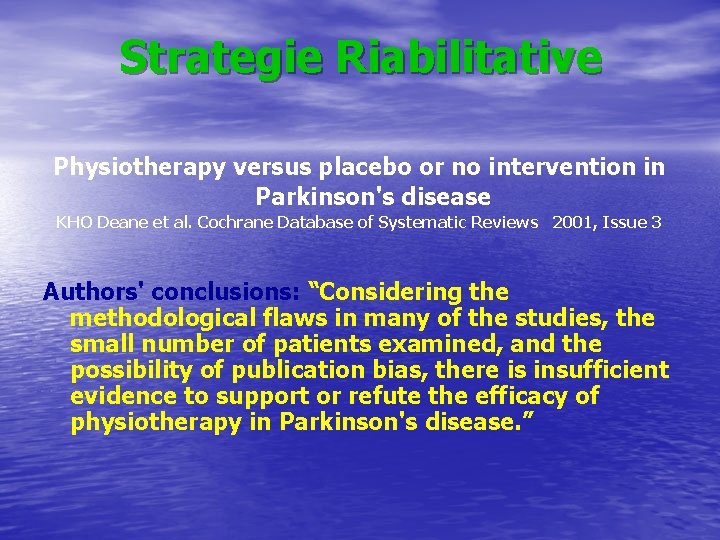 Strategie Riabilitative

Physiotherapy versus placebo or no intervention in Parkinson's disease
KHO Deane et al. Cochrane Database of Systematic Reviews 2001, Issue 3

Authors' conclusions: “Considering the methodological flaws in many of the studies, the small number of patients examined, and the possibility of publication bias, there is insufficient evidence to support or refute the efficacy of physiotherapy in Parkinson's disease.”